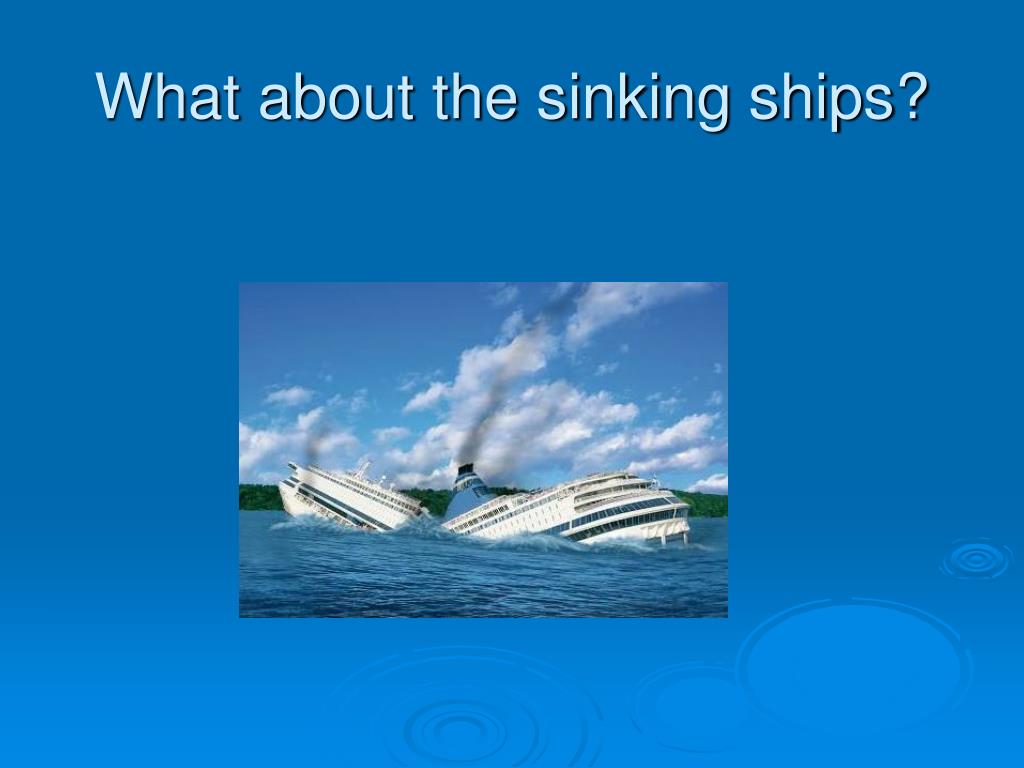 What about the sinking ships?